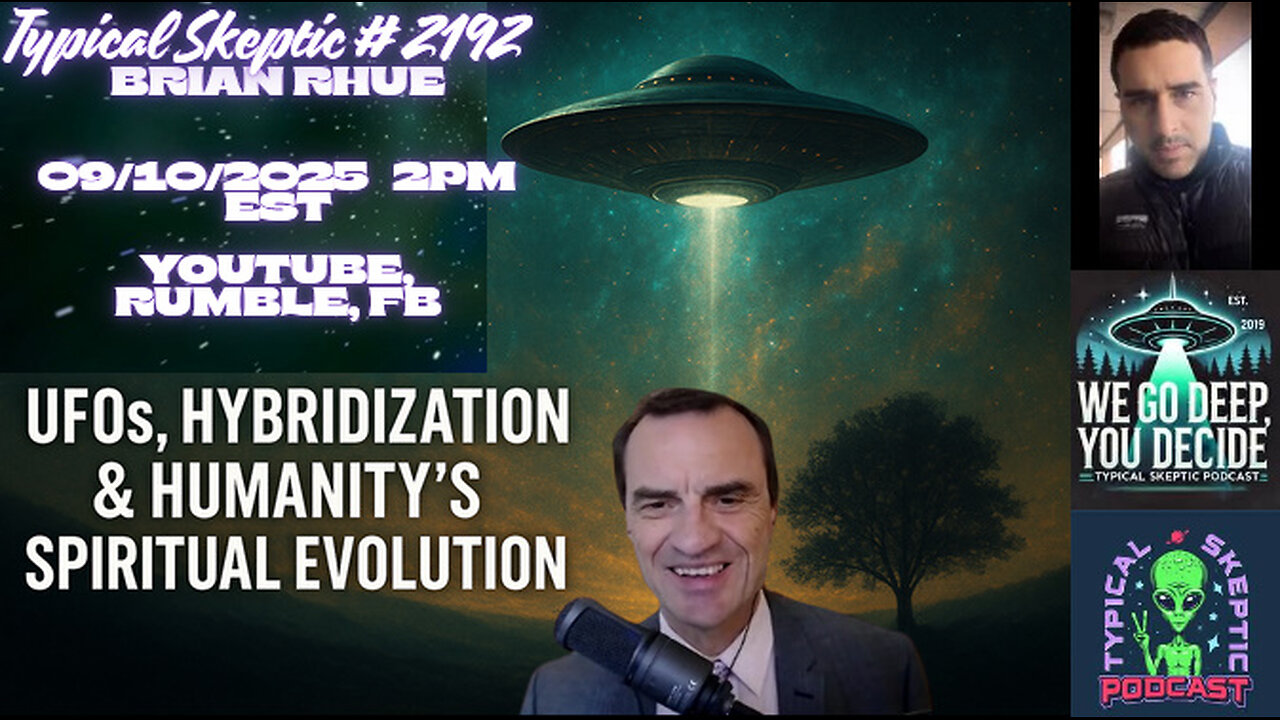 Typical Skeptic # 2192
BRIAN RHUE

09/10/2025 2PM EST

YOUTUBE, RUMBLE, FB

UFOs, HYBRIDIZATION & HUMANITY'S SPIRITUAL EVOLUTION

EST. 2019
WE GO DEEP, YOU DECIDE
TYPICAL SKEPTIC PODCAST

TYPICAL SKEPTIC
PODCAST